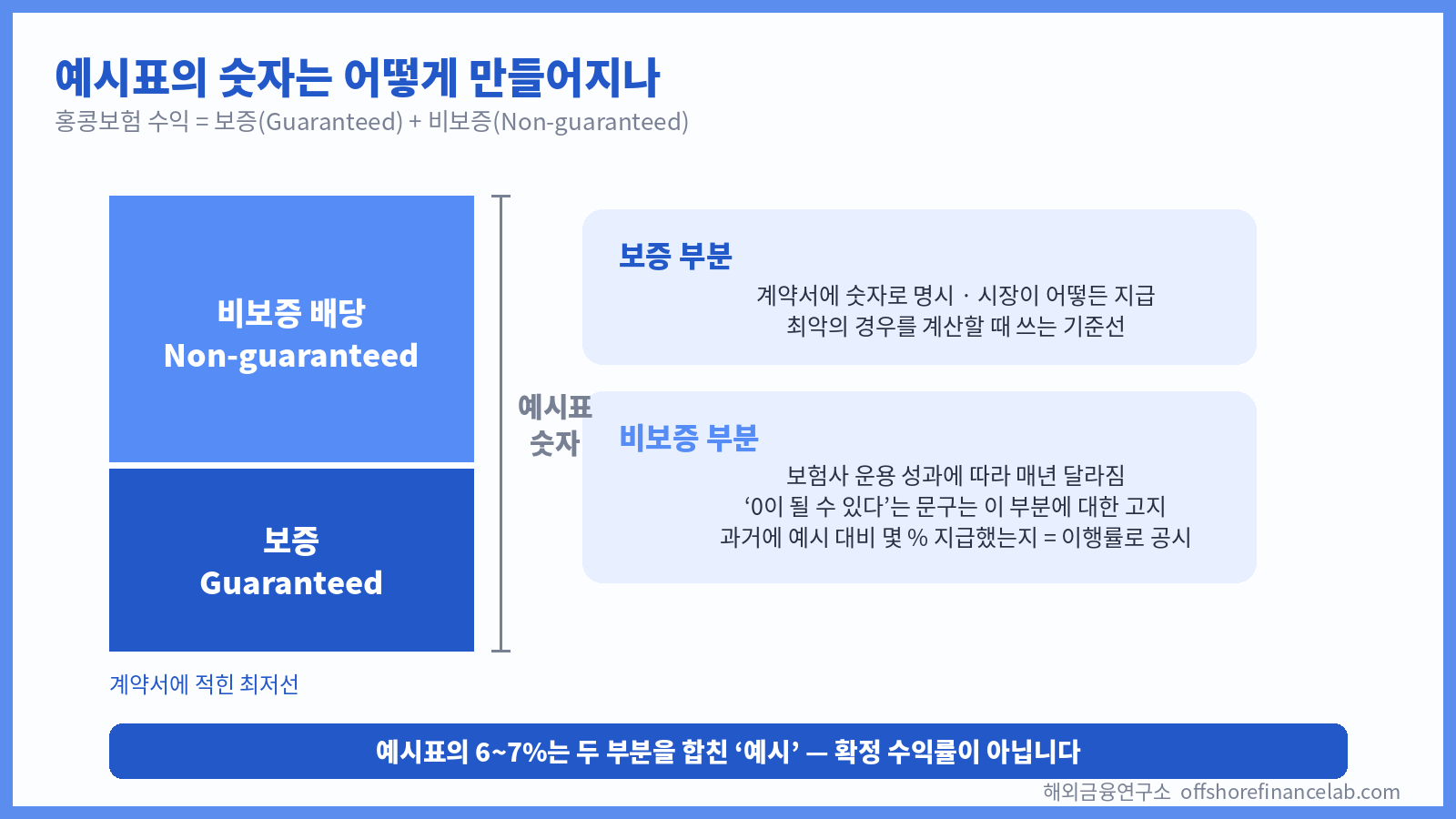 예시표의 숫자는 어떻게 만들어지나
홍콩보험 수익 = 보증(Guaranteed) + 비보증(Non-guaranteed)

비보증 배당
Non-guaranteed

보증
Guaranteed

계약서에 적힌 최저선

예시표
숫자

보증 부분
계약서에 숫자로 명시 · 시장이 어떻든 지급
최악의 경우를 계산할 때 쓰는 기준선

비보증 부분
보험사 운용 성과에 따라 매년 달라짐
‘0이 될 수 있다’는 문구는 이 부분에 대한 고지
과거에 예시 대비 몇 % 지급했는지 = 이행률로 공시

예시표의 6~7%는 두 부분을 합친 ‘예시’ — 확정 수익률이 아닙니다

해외금융연구소 offshorefinancelab.com